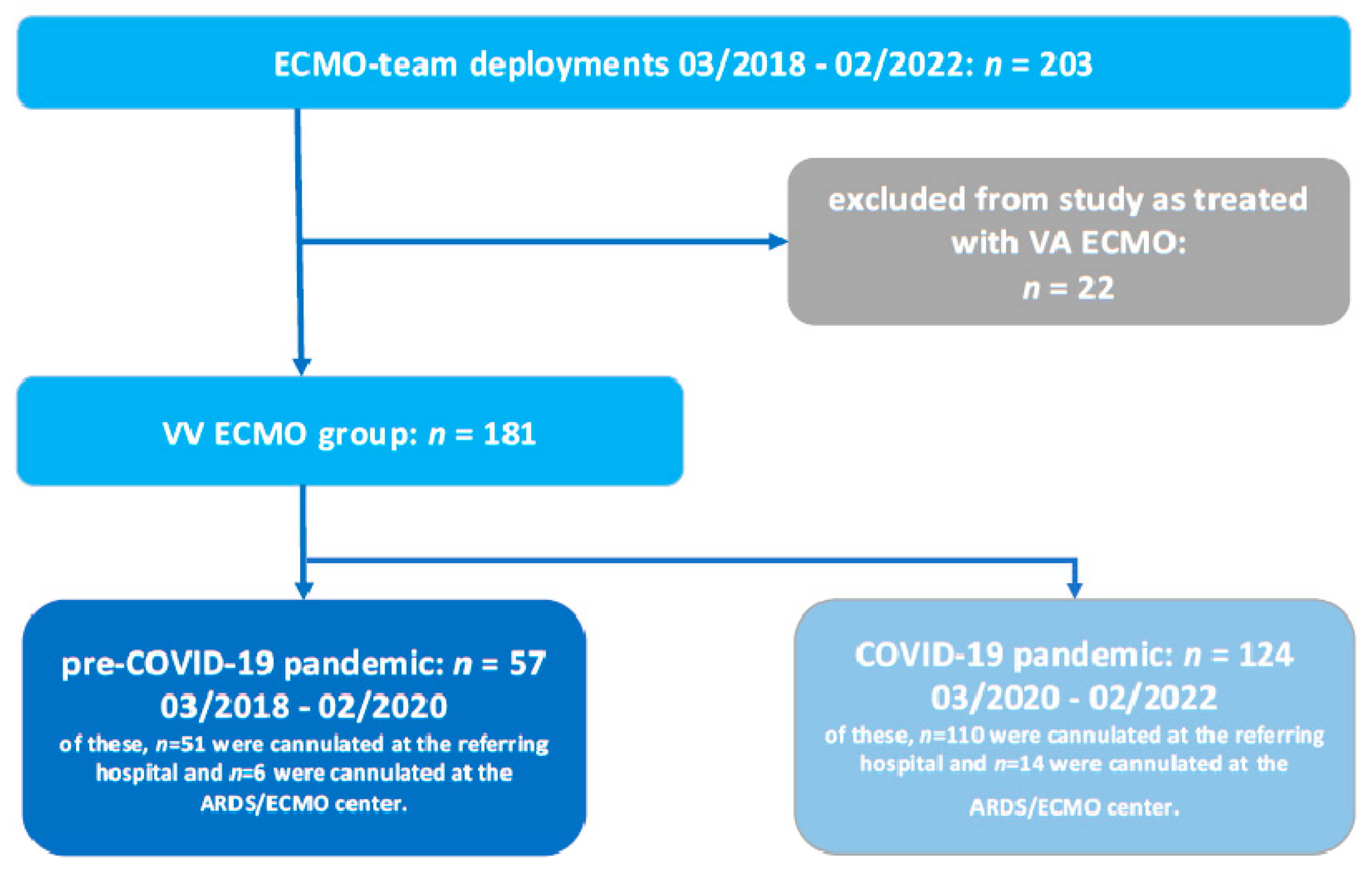 ECMO-team deployments 03/2018 - 02/2022: $n$ = 203

excluded from study as treated with VA ECMO: $n$ = 22

VV ECMO group: $n$ = 181

pre-COVID-19 pandemic: $n$ = 57
03/2018 - 02/2020
of these, $n$=51 were cannulated at the referring hospital and $n$=6 were cannulated at the ARDS/ECMO center.

COVID-19 pandemic: $n$ = 124
03/2020 - 02/2022
of these, $n$=110 were cannulated at the referring hospital and $n$=14 were cannulated at the ARDS/ECMO center.